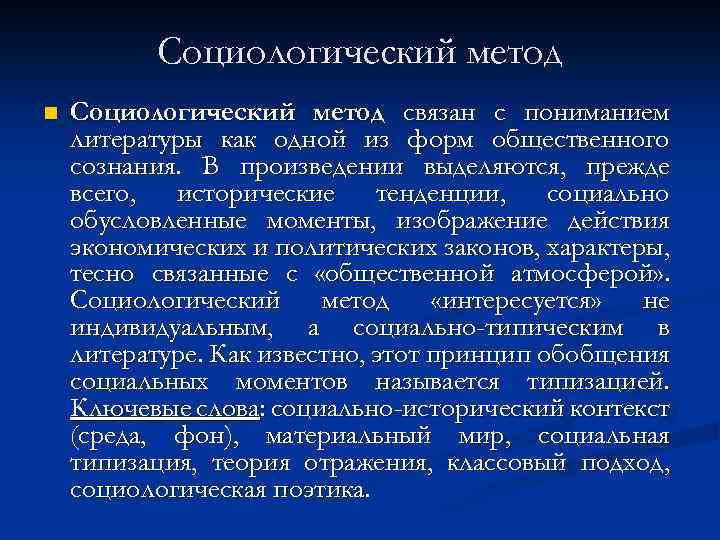 Социологический метод

Социологический метод связан с пониманием литературы как одной из форм общественного сознания. В произведении выделяются, прежде всего, исторические тенденции, социально обусловленные моменты, изображение действия экономических и политических законов, характеры, тесно связанные с «общественной атмосферой». Социологический метод «интересуется» не индивидуальным, а социально-типическим в литературе. Как известно, этот принцип обобщения социальных моментов называется типизацией. Ключевые слова: социально-исторический контекст (среда, фон), материальный мир, социальная типизация, теория отражения, классовый подход, социологическая поэтика.